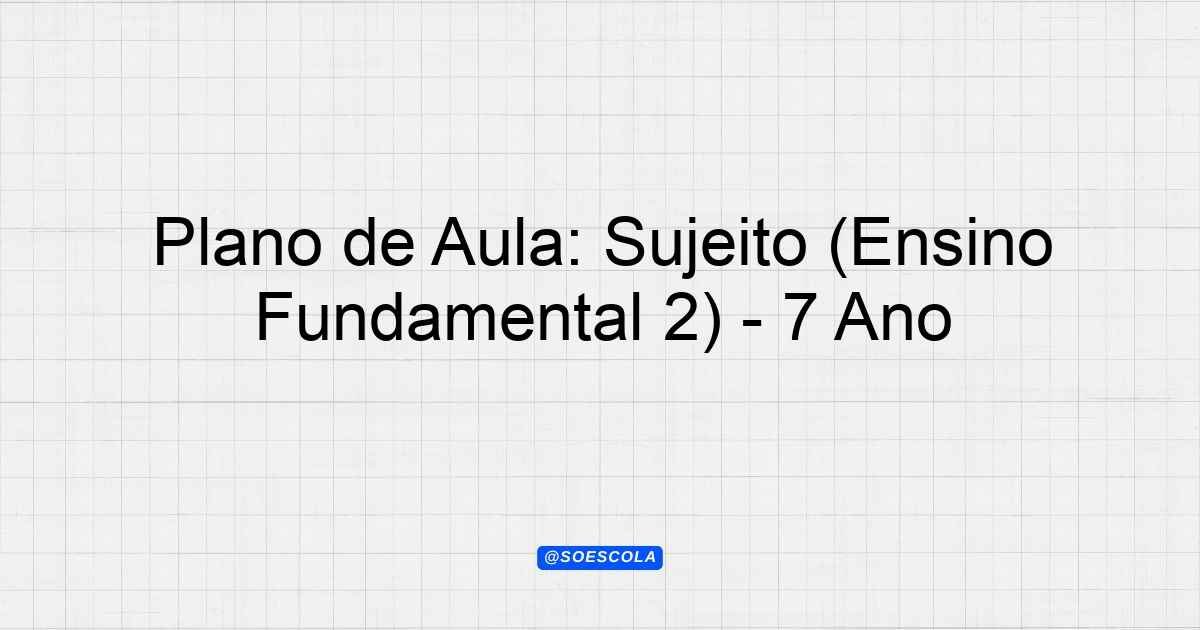 Plano de Aula: Sujeito (Ensino Fundamental 2) - 7 Ano

@SOESCOLA